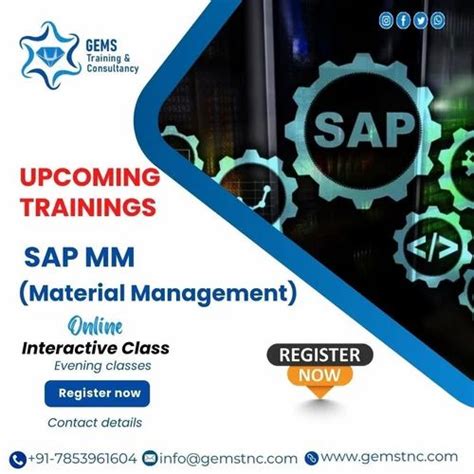 GEMS
Training &
Consultancy

SAP

</>

UPCOMING
TRAININGS

SAP MM
(Material Management)

Online
Interactive Class
Evening classes

Register now

Contact details

REGISTER
NOW

+91-7853961604 info@gemstnc.com www.gemstnc.com